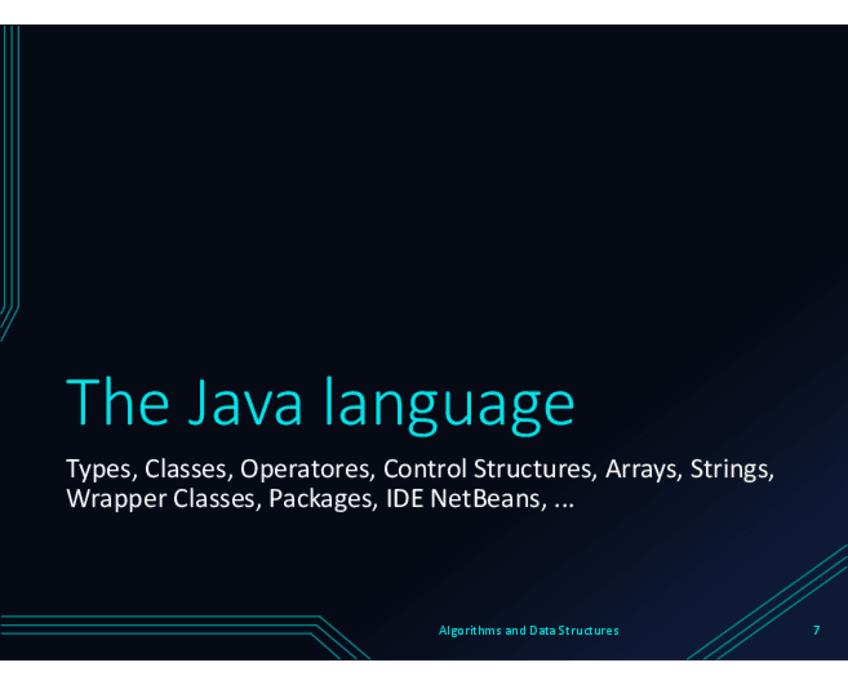 The Java language

Types, Classes, Operatores, Control Structures, Arrays, Strings, Wrapper Classes, Packages, IDE NetBeans, ...

Algorithms and Data Structures

7